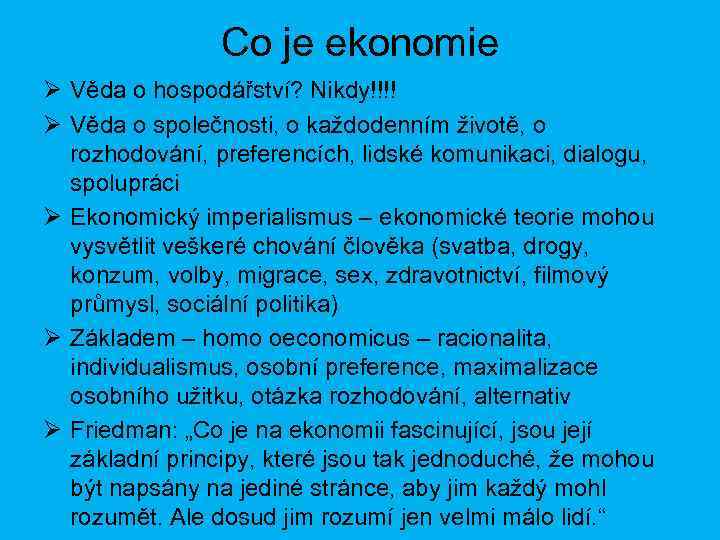 Co je ekonomie

➢ Věda o hospodářství? Nikdy!!!!

➢ Věda o společnosti, o každodenním životě, o rozhodování, preferencích, lidské komunikaci, dialogu, spolupráci

➢ Ekonomický imperialismus – ekonomické teorie mohou vysvětlit veškeré chování člověka (svatba, drogy, konzum, volby, migrace, sex, zdravotnictví, filmový průmysl, sociální politika)

➢ Základem – homo oeconomicus – racionalita, individualismus, osobní preference, maximalizace osobního užitku, otázka rozhodování, alternativ

➢ Friedman: „Co je na ekonomii fascinující, jsou její základní principy, které jsou tak jednoduché, že mohou být napsány na jediné stránce, aby jim každý mohl rozumět. Ale dosud jim rozumí jen velmi málo lidí.“